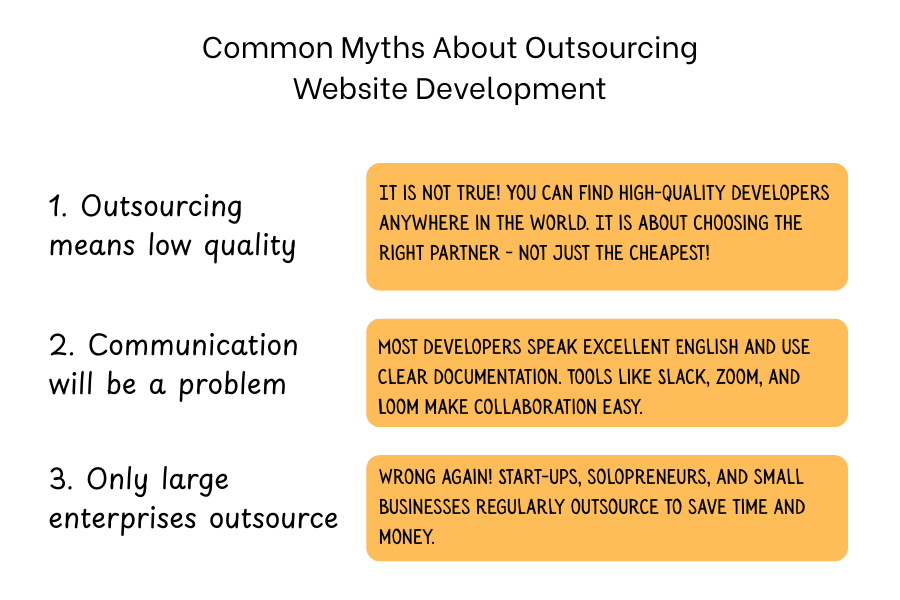 Common Myths About Outsourcing Website Development

1. Outsourcing means low quality

IT IS NOT TRUE! YOU CAN FIND HIGH-QUALITY DEVELOPERS ANYWHERE IN THE WORLD. IT IS ABOUT CHOOSING THE RIGHT PARTNER - NOT JUST THE CHEAPEST!

2. Communication will be a problem

MOST DEVELOPERS SPEAK EXCELLENT ENGLISH AND USE CLEAR DOCUMENTATION. TOOLS LIKE SLACK, ZOOM, AND LOOM MAKE COLLABORATION EASY.

3. Only large enterprises outsource

WRONG AGAIN! START-UPS, SOLOPRENEURS, AND SMALL BUSINESSES REGULARLY OUTSOURCE TO SAVE TIME AND MONEY.